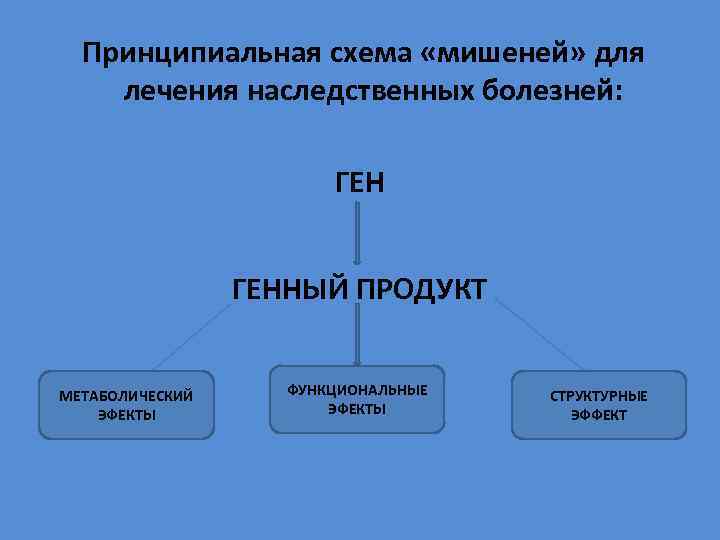 Принципиальная схема «мишеней» для лечения наследственных болезней:

ГЕН

ГЕННЫЙ ПРОДУКТ

МЕТАБОЛИЧЕСКИЙ ЭФЕКТЫ

ФУНКЦИОНАЛЬНЫЕ ЭФЕКТЫ

СТРУКТУРНЫЕ ЭФФЕКТ